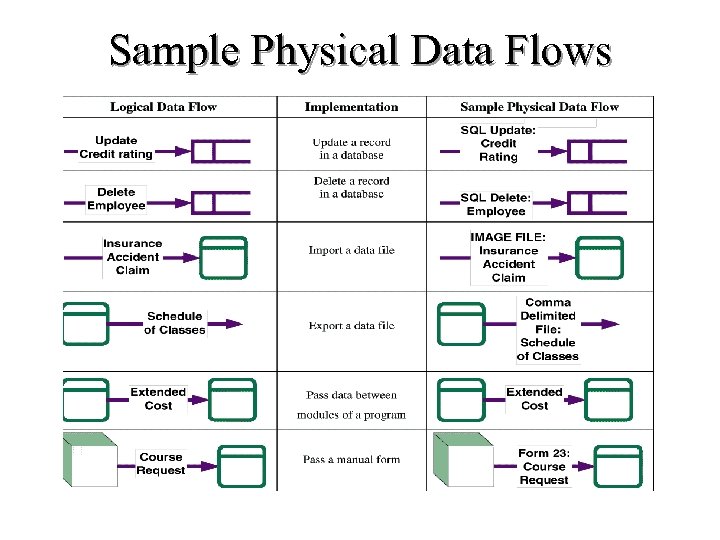 Sample Physical Data Flows

| Logical Data Flow | Implementation | Sample Physical Data Flow |
|---|---|---|
| Update Credit rating | Update a record in a database | SQL Update: Credit Rating |
| Delete Employee | Delete a record in a database | SQL Delete: Employee |
| Insurance Accident Claim | Import a data file | IMAGE FILE: Insurance Accident Claim |
| Schedule of Classes | Export a data file | Comma Delimited File: Schedule of Classes |
| Extended Cost | Pass data between modules of a program | Extended Cost |
| Course Request | Pass a manual form | Form 23: Course Request |